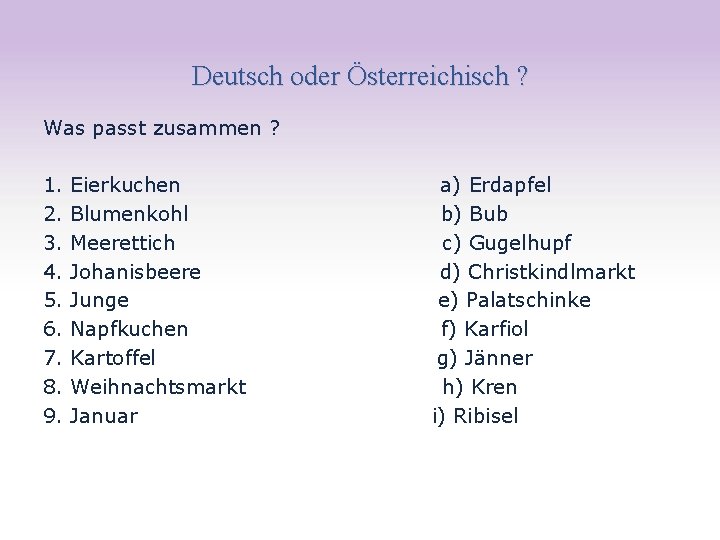 Deutsch oder Österreichisch ?

Was passt zusammen ?

1. Eierkuchen
2. Blumenkohl
3. Meerettich
4. Johanisbeere
5. Junge
6. Napfkuchen
7. Kartoffel
8. Weihnachtsmarkt
9. Januar

a) Erdapfel
b) Bub
c) Gugelhupf
d) Christkindlmarkt
e) Palatschinke
f) Karfiol
g) Jänner
h) Kren
i) Ribisel